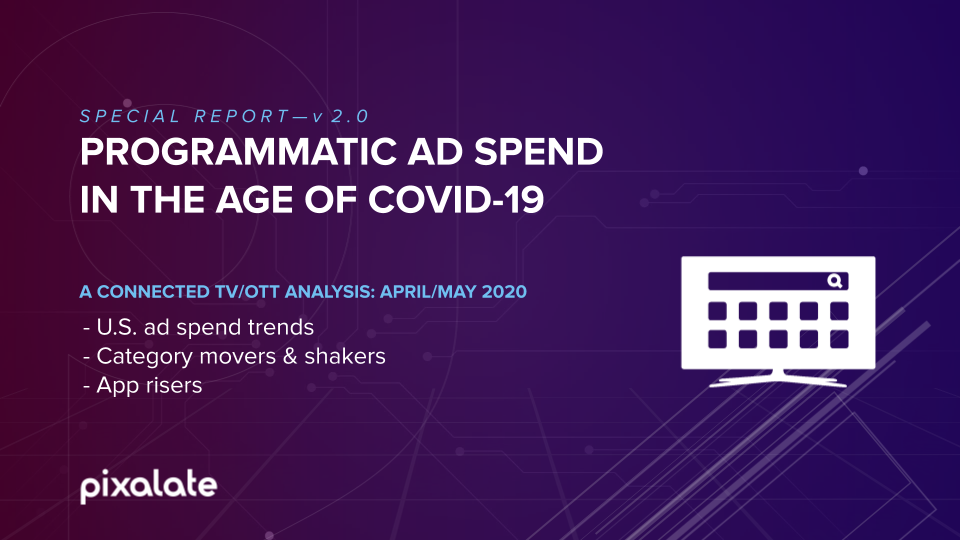 SPECIAL REPORT—v 2.0

PROGRAMMATIC AD SPEND IN THE AGE OF COVID-19

A CONNECTED TV/OTT ANALYSIS: APRIL/MAY 2020

- U.S. ad spend trends
- Category movers & shakers
- App risers

pixalate